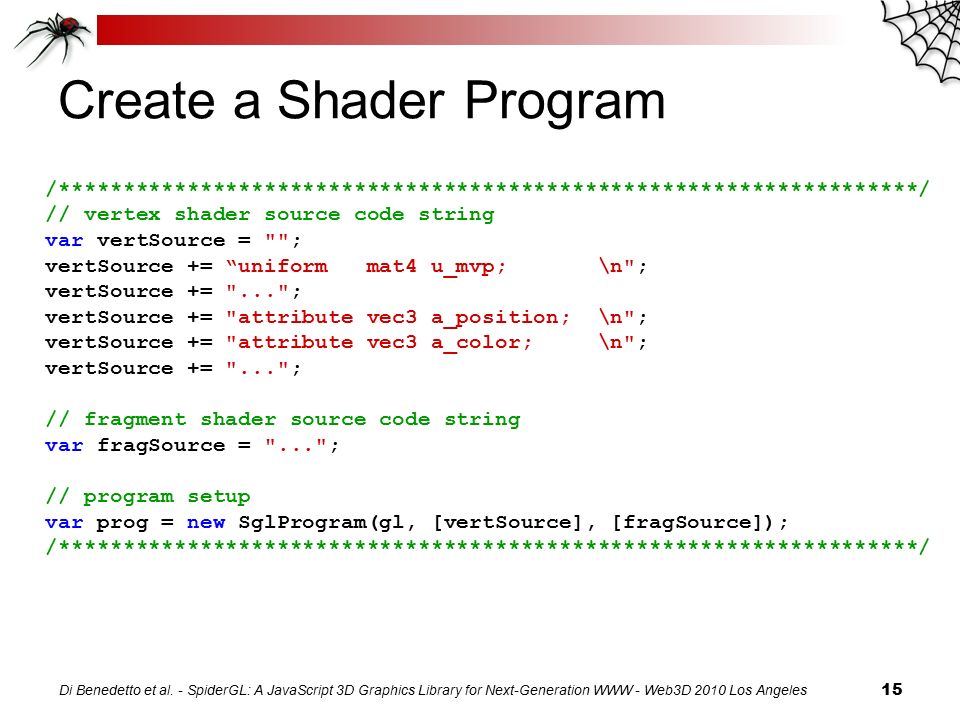 Create a Shader Program

/*******************************************************************/
// vertex shader source code string
var vertSource = "";
vertSource += “uniform mat4 u_mvp; \n";
vertSource += "...";
vertSource += "attribute vec3 a_position; \n";
vertSource += "attribute vec3 a_color; \n";
vertSource += "...";

// fragment shader source code string
var fragSource = "...";

// program setup
var prog = new SglProgram(gl, [vertSource], [fragSource]);
/*******************************************************************/

Di Benedetto et al. - SpiderGL: A JavaScript 3D Graphics Library for Next-Generation WWW - Web3D 2010 Los Angeles 15